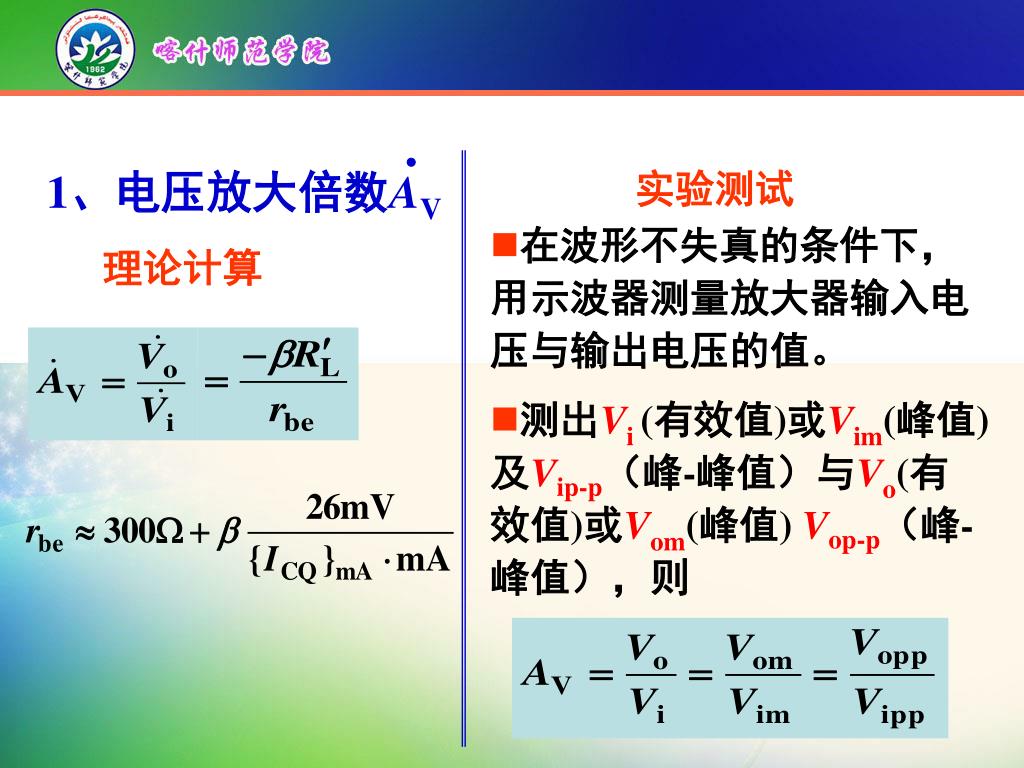 喀什师范学院

1、电压放大倍数$\dot{A}_V$

理论计算

$\dot{A}_V = \frac{\dot{V}_o}{\dot{V}_i} = \frac{-\beta R'_L}{r_{be}}$

$r_{be} \approx 300\Omega + \beta \frac{26mV}{\{I_{CQ}\}_{mA} \cdot mA}$

实验测试

■在波形不失真的条件下，用示波器测量放大器输入电压与输出电压的值。

■测出$V_i$ (有效值)或$V_{im}$(峰值)及$V_{ip-p}$（峰-峰值）与$V_o$(有效值)或$V_{om}$(峰值) $V_{op-p}$（峰-峰值），则

$A_V = \frac{V_o}{V_i} = \frac{V_{om}}{V_{im}} = \frac{V_{opp}}{V_{ipp}}$